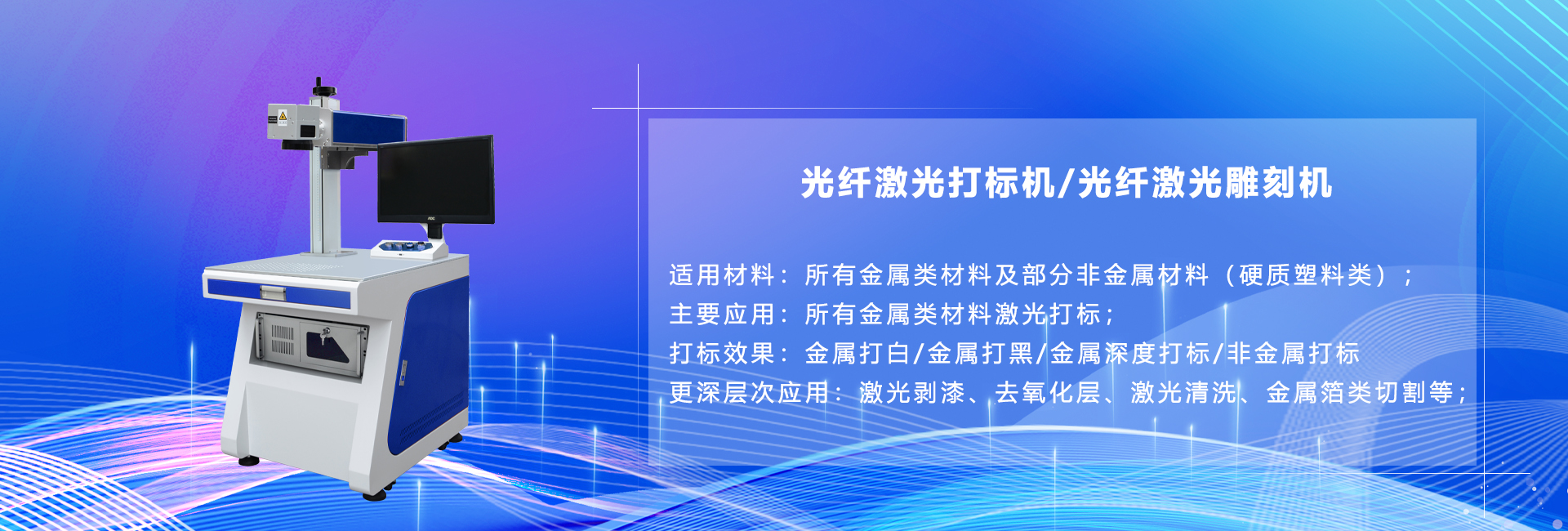 光纤激光打标机/光纤激光雕刻机

适用材料：所有金属类材料及部分非金属材料（硬质塑料类）；
主要应用：所有金属类材料激光打标；
打标效果：金属打白/金属打黑/金属深度打标/非金属打标
更深层次应用：激光剥漆、去氧化层、激光清洗、金属箔类切割等；